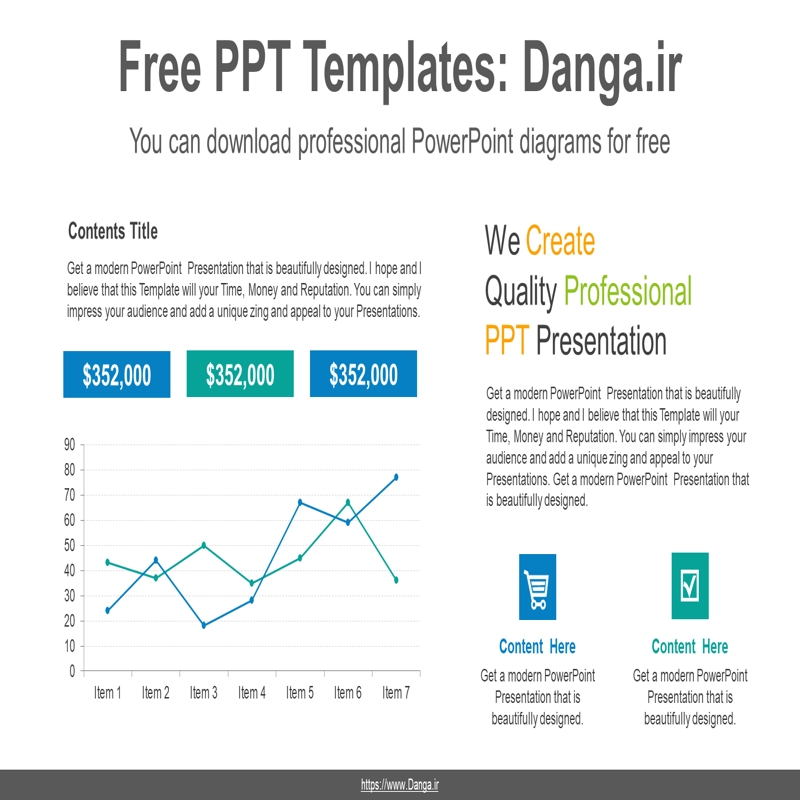 Free PPT Templates: Danga.ir

You can download professional PowerPoint diagrams for free

Contents Title

Get a modern PowerPoint Presentation that is beautifully designed. I hope and I believe that this Template will your Time, Money and Reputation. You can simply impress your audience and add a unique zing and appeal to your Presentations.

$352,000

$352,000

$352,000

90
80
70
60
50
40
30
20
10
0

Item 1 Item 2 Item 3 Item 4 Item 5 Item 6 Item 7

We Create Quality Professional PPT Presentation

Get a modern PowerPoint Presentation that is beautifully designed. I hope and I believe that this Template will your Time, Money and Reputation. You can simply impress your audience and add a unique zing and appeal to your Presentations. Get a modern PowerPoint Presentation that is beautifully designed.

Content Here

Get a modern PowerPoint Presentation that is beautifully designed.

Content Here

Get a modern PowerPoint Presentation that is beautifully designed.

https://www.Danga.ir